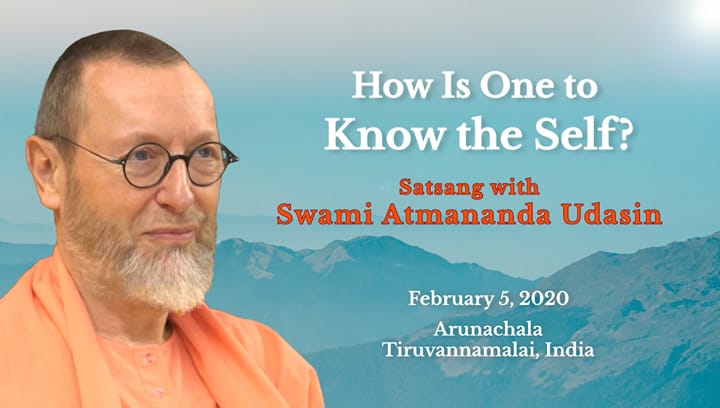 How Is One to
Know the Self?

Satsang with
Swami Atmananda Udasin

February 5, 2020

Arunachala
Tiruvannamalai, India